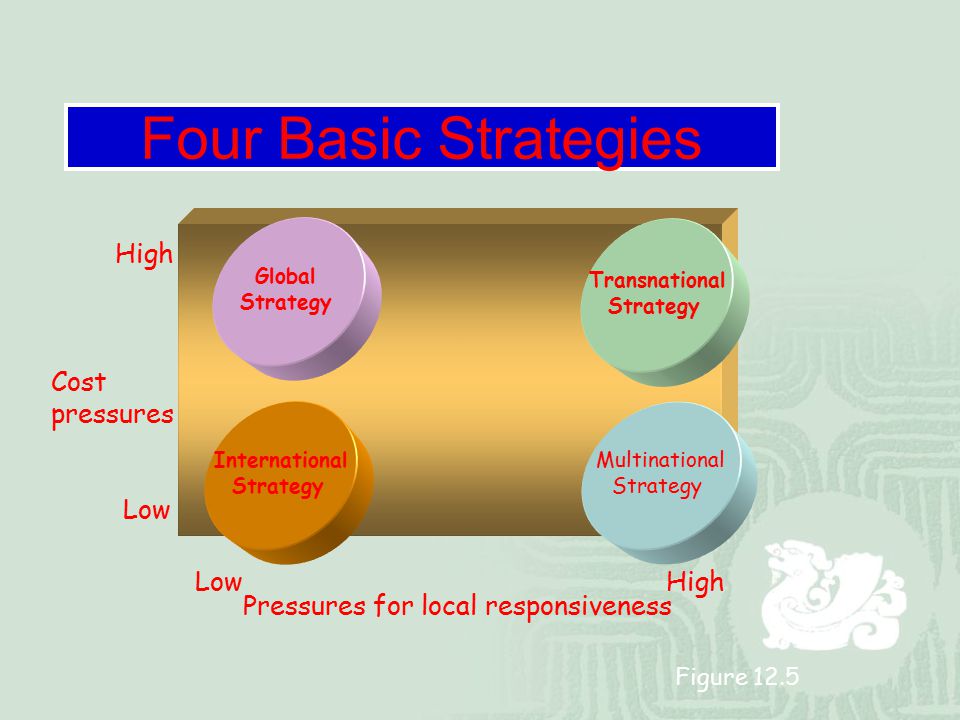 Four Basic Strategies

High

Global Strategy

Transnational Strategy

Cost pressures

International Strategy

Multinational Strategy

Low

Low

High

Pressures for local responsiveness

Figure 12.5